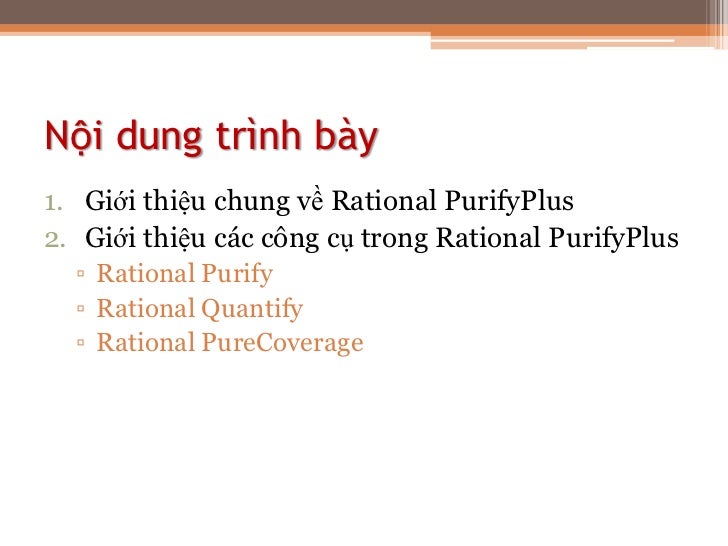 Nội dung trình bày

1. Giới thiệu chung về Rational PurifyPlus
2. Giới thiệu các công cụ trong Rational PurifyPlus
▫ Rational Purify
▫ Rational Quantify
▫ Rational PureCoverage